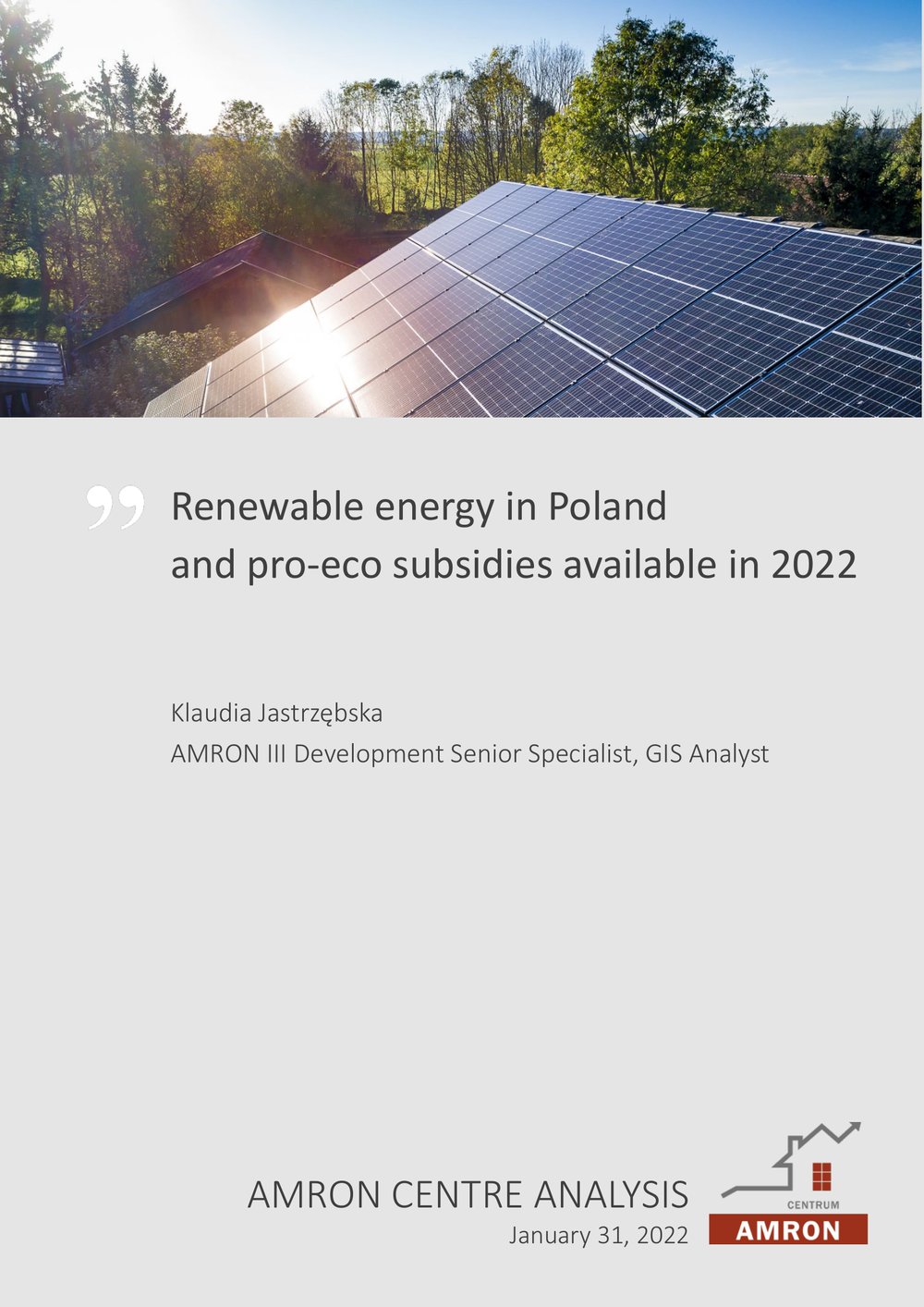 Renewable energy in Poland and pro-eco subsidies available in 2022

Klaudia Jastrzębska
AMRON III Development Senior Specialist, GIS Analyst

AMRON CENTRE ANALYSIS
January 31, 2022

CENTRUM
AMRON